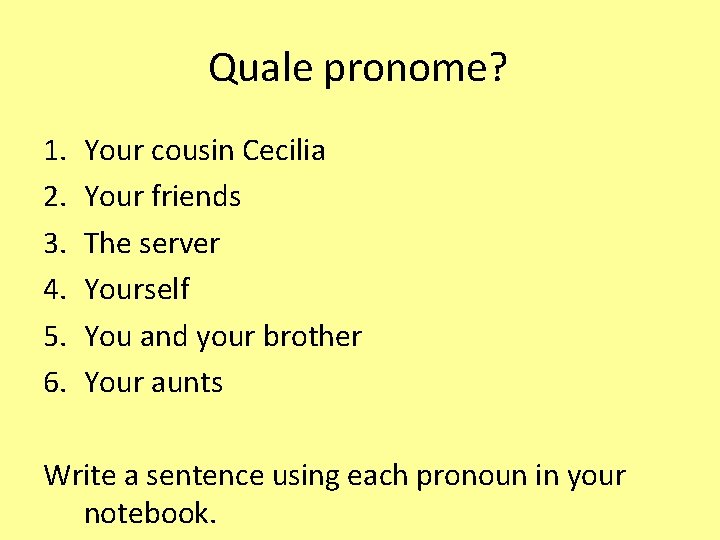 Quale pronome?

1. Your cousin Cecilia
2. Your friends
3. The server
4. Yourself
5. You and your brother
6. Your aunts

Write a sentence using each pronoun in your notebook.